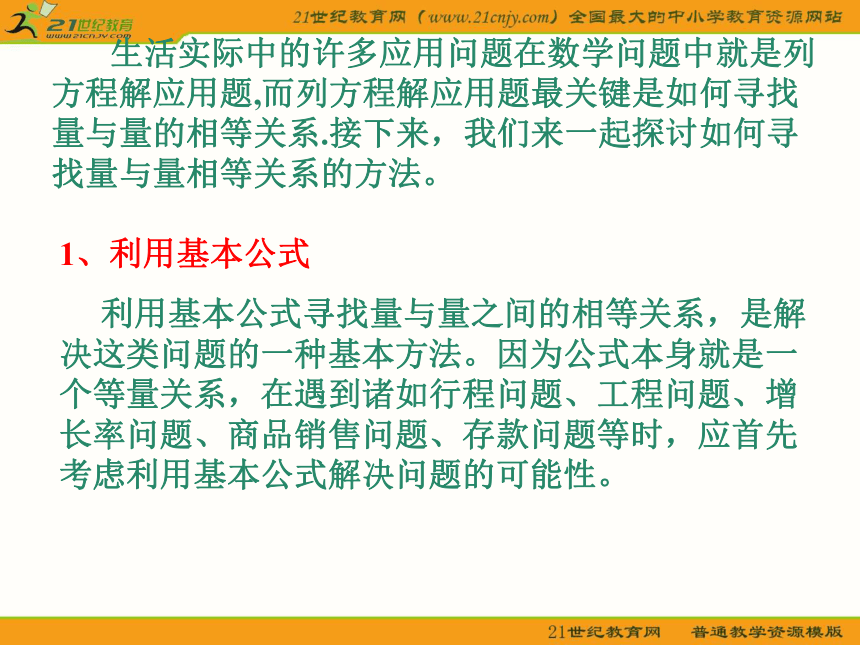 21世纪教育
www.21cnjy.com

21世纪教育网（www.21cnjy.com）全国最大的中小学教育资源网站

生活实际中的许多应用问题在数学问题中就是列方程解应用题,而列方程解应用题最关键是如何寻找量与量的相等关系.接下来，我们来一起探讨如何寻找量与量相等关系的方法。

1、利用基本公式

利用基本公式寻找量与量之间的相等关系，是解决这类问题的一种基本方法。因为公式本身就是一个等量关系，在遇到诸如行程问题、工程问题、增长率问题、商品销售问题、存款问题等时，应首先考虑利用基本公式解决问题的可能性。

21世纪教育网　普通教学资源模版